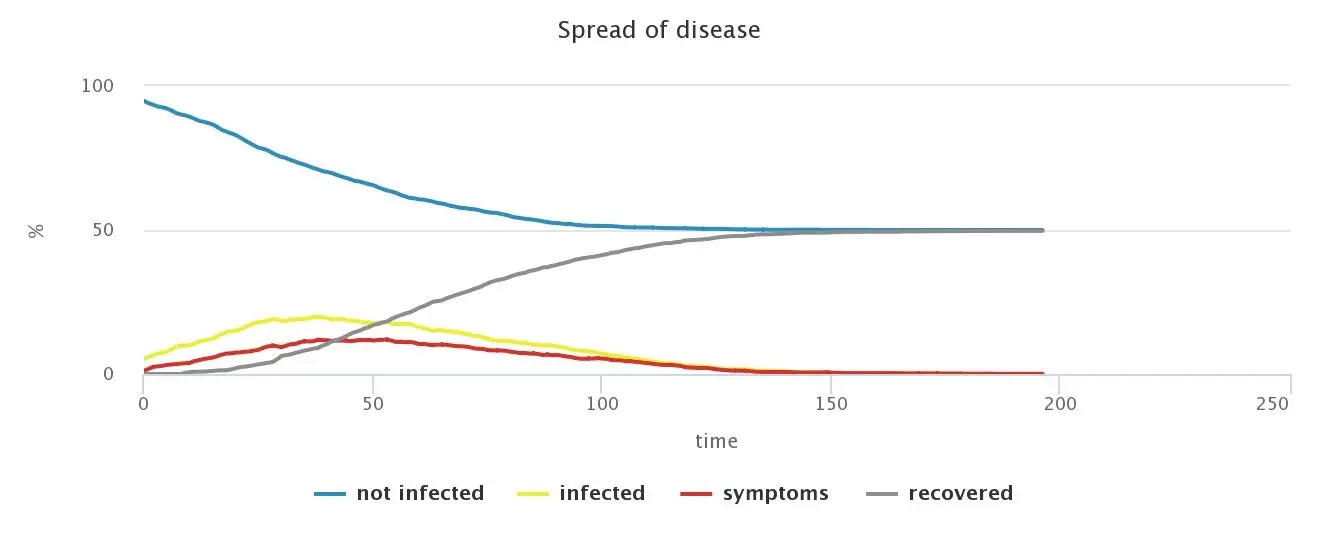 Spread of disease

100
50
0
%

0
50
100
150
200
250
time

not infected
infected
symptoms
recovered